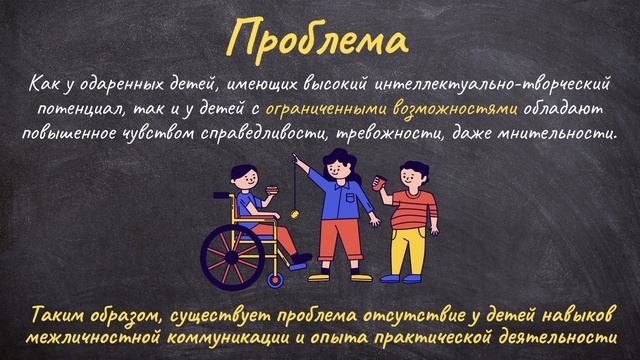 Проблема

Как у одаренных детей, имеющих высокий интеллектуально-творческий потенциал, так и у детей с ограниченными возможностями обладают повышенное чувством справедливости, тревожности, даже мнительности.

Таким образом, существует проблема отсутствие у детей навыков межличностной коммуникации и опыта практической деятельности